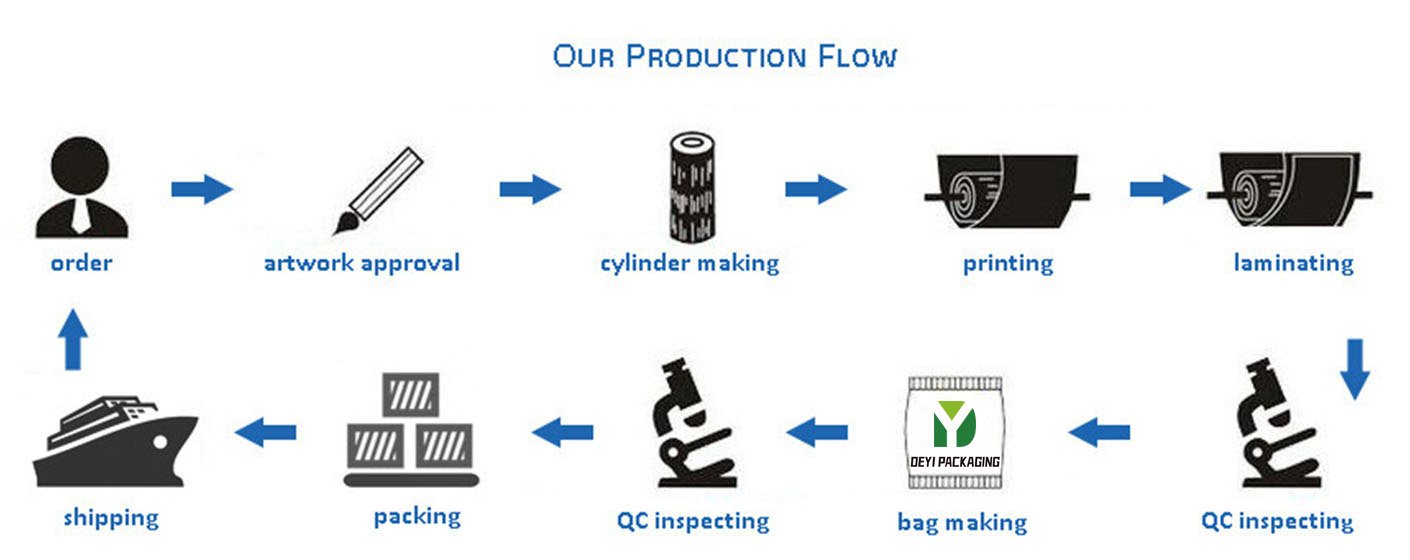 OUR PRODUCTION FLOW

order

artwork approval

cylinder making

printing

laminating

QC inspecting

DEYI PACKAGING

bag making

QC inspecting

packing

shipping